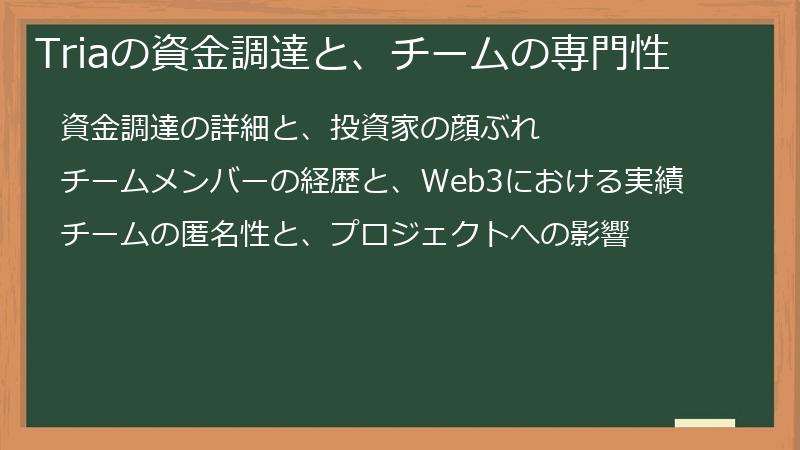 Triaの資金調達と、チームの専門性

資金調達の詳細と、投資家の顔ぶれ

チームメンバーの経歴と、Web3における実績

チームの匿名性と、プロジェクトへの影響